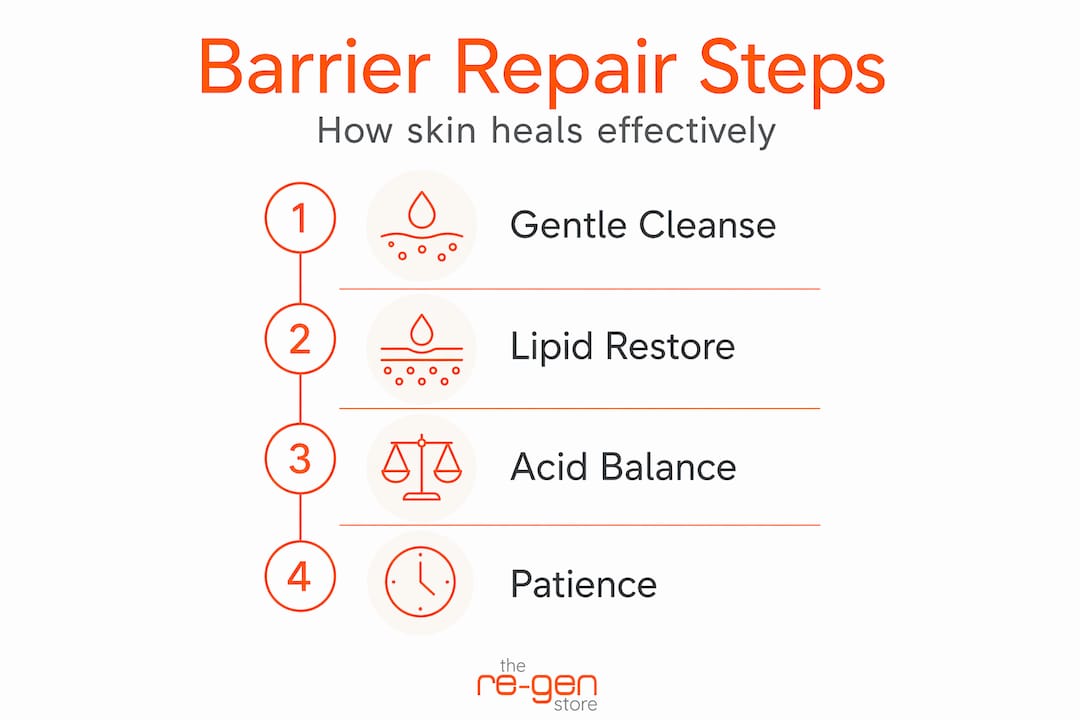 Barrier Repair Steps
How skin heals effectively

1 Gentle Cleanse

2 Lipid Restore

3 Acid Balance

4 Patience

the
re-gen
store